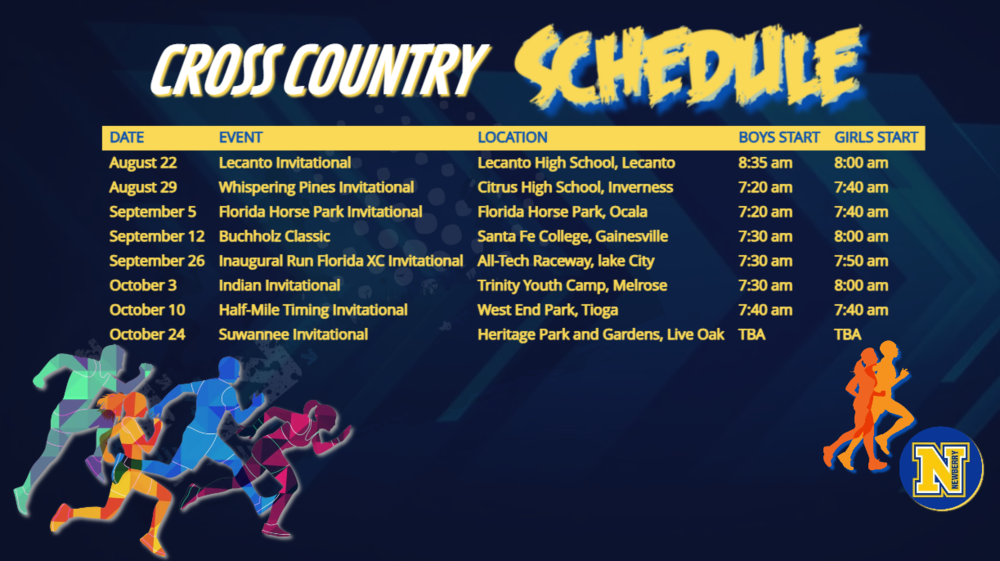 CROSS COUNTRY SCHEDULE

| DATE | EVENT | LOCATION | BOYS START | GIRLS START |
|---|---|---|---|---|
| August 22 | Lecanto Invitational | Lecanto High School, Lecanto | 8:35 am | 8:00 am |
| August 29 | Whispering Pines Invitational | Citrus High School, Inverness | 7:20 am | 7:40 am |
| September 5 | Florida Horse Park Invitational | Florida Horse Park, Ocala | 7:20 am | 7:40 am |
| September 12 | Buchholz Classic | Santa Fe College, Gainesville | 7:30 am | 8:00 am |
| September 26 | Inaugural Run Florida XC Invitational | All-Tech Raceway, lake City | 7:30 am | 7:50 am |
| October 3 | Indian Invitational | Trinity Youth Camp, Melrose | 7:30 am | 8:00 am |
| October 10 | Half-Mile Timing Invitational | West End Park, Tioga | 7:40 am | 7:40 am |
| October 24 | Suwannee Invitational | Heritage Park and Gardens, Live Oak | TBA | TBA |

N
NEWBERRY